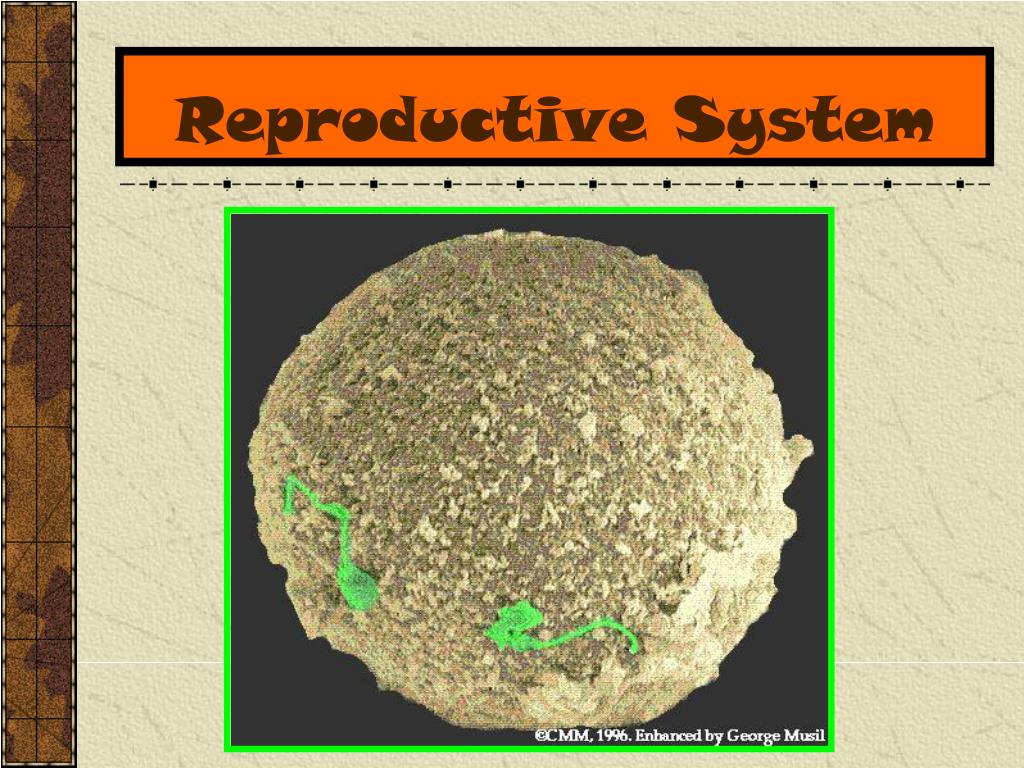 Reproductive System

©CMM, 1996. Enhanced by George Musil